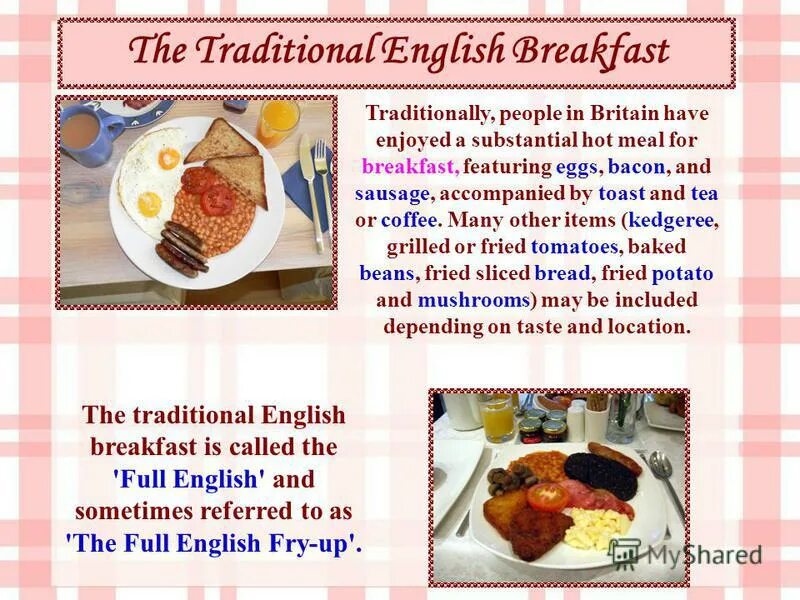 The Traditional English Breakfast

Traditionally, people in Britain have enjoyed a substantial hot meal for breakfast, featuring eggs, bacon, and sausage, accompanied by toast and tea or coffee. Many other items (kedgeree, grilled or fried tomatoes, baked beans, fried sliced bread, fried potato and mushrooms) may be included depending on taste and location.

The traditional English breakfast is called the 'Full English' and sometimes referred to as 'The Full English Fry-up'.

MyShared